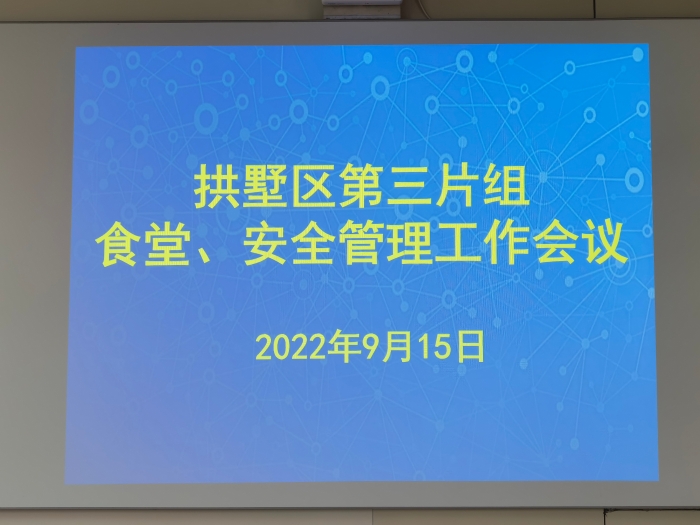 拱墅区第三片组
食堂、安全管理工作会议

2022年9月15日